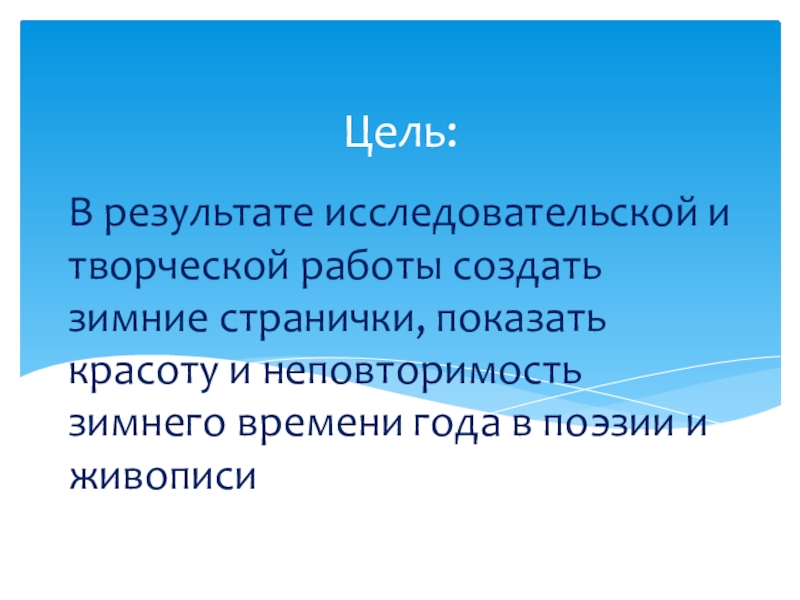 Цель:

В результате исследовательской и творческой работы создать зимние странички, показать красоту и неповторимость зимнего времени года в поэзии и живописи